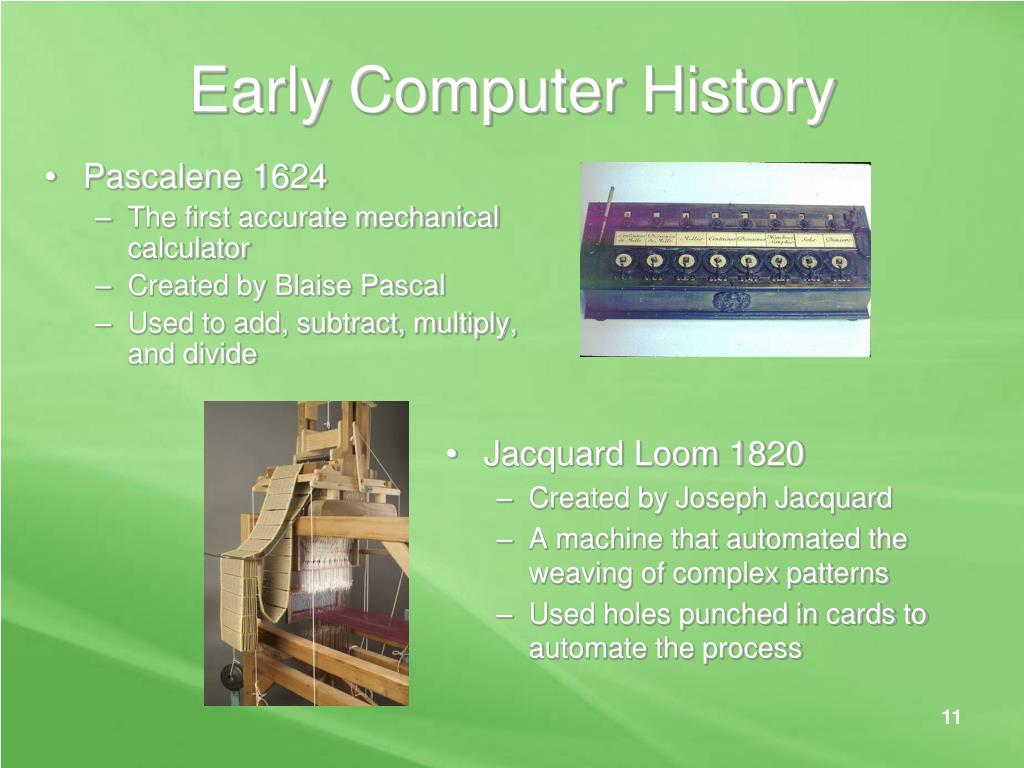 Early Computer History

• Pascalene 1624
– The first accurate mechanical calculator
– Created by Blaise Pascal
– Used to add, subtract, multiply, and divide

• Jacquard Loom 1820
– Created by Joseph Jacquard
– A machine that automated the weaving of complex patterns
– Used holes punched in cards to automate the process

11